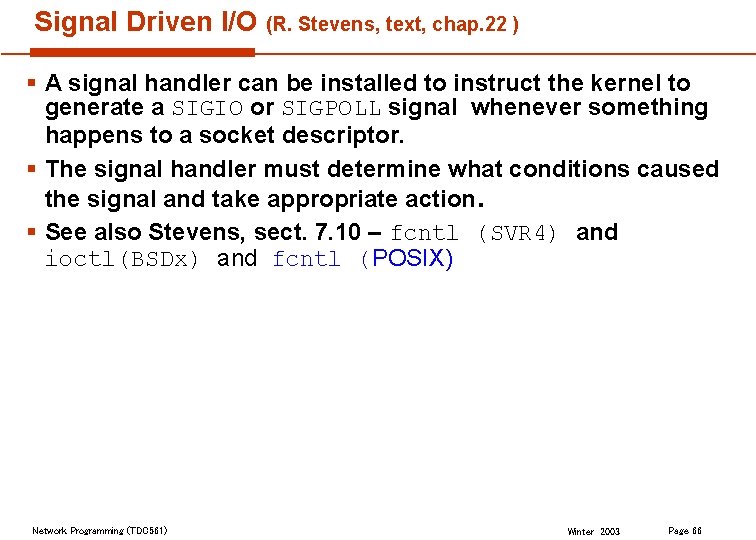 Signal Driven I/O (R. Stevens, text, chap.22 )

▪ A signal handler can be installed to instruct the kernel to generate a SIGIO or SIGPOLL signal whenever something happens to a socket descriptor.

▪ The signal handler must determine what conditions caused the signal and take appropriate action.

▪ See also Stevens, sect. 7.10 – fcntl (SVR4) and ioctl(BSDx) and fcntl (POSIX)

Network Programming (TDC561)

Winter 2003

Page 66